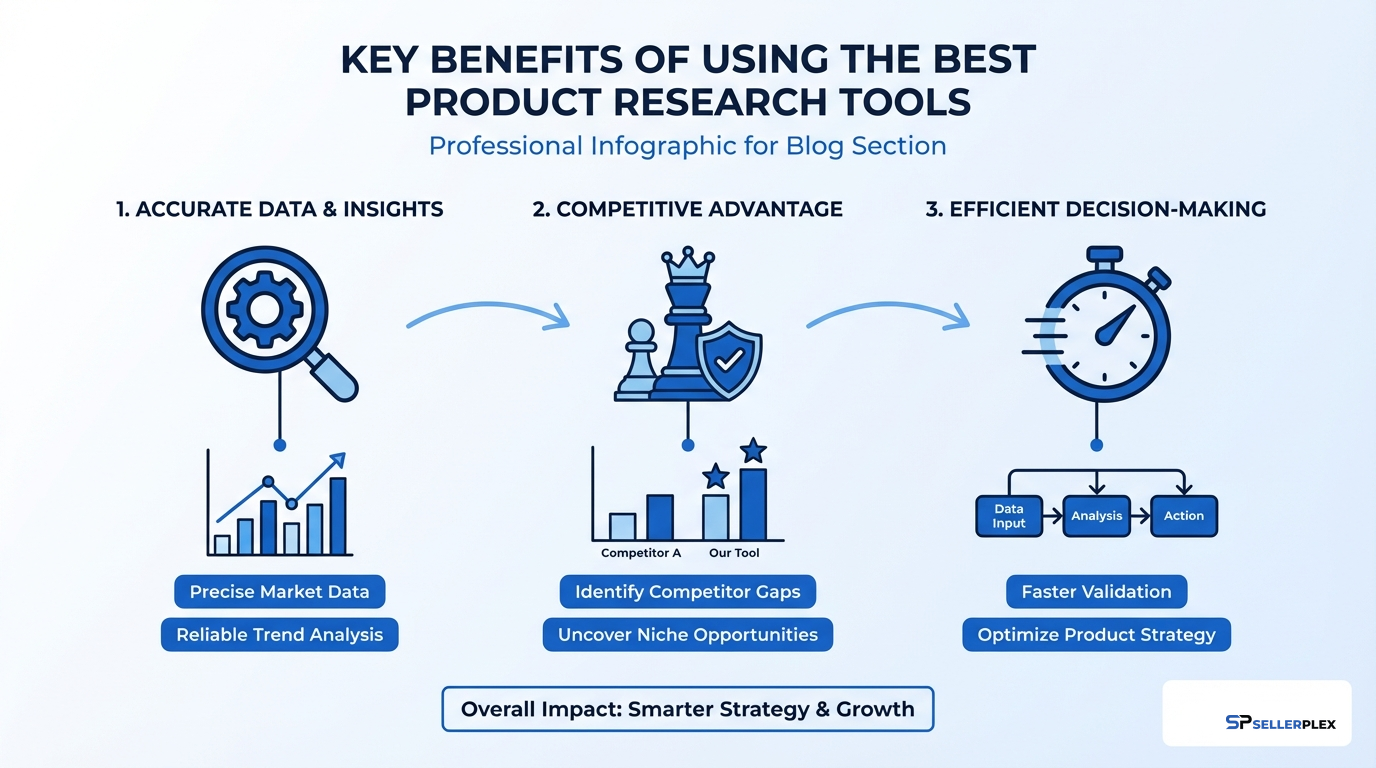 KEY BENEFITS OF USING THE BEST PRODUCT RESEARCH TOOLS

Professional Infographic for Blog Section

1. ACCURATE DATA & INSIGHTS

Precise Market Data

Reliable Trend Analysis

2. COMPETITIVE ADVANTAGE

Competitor A

Our Tool

Identify Competitor Gaps

Uncover Niche Opportunities

3. EFFICIENT DECISION-MAKING

Data Input

Analysis

Action

Faster Validation

Optimize Product Strategy

Overall Impact: Smarter Strategy & Growth

SP SELLERPLEX